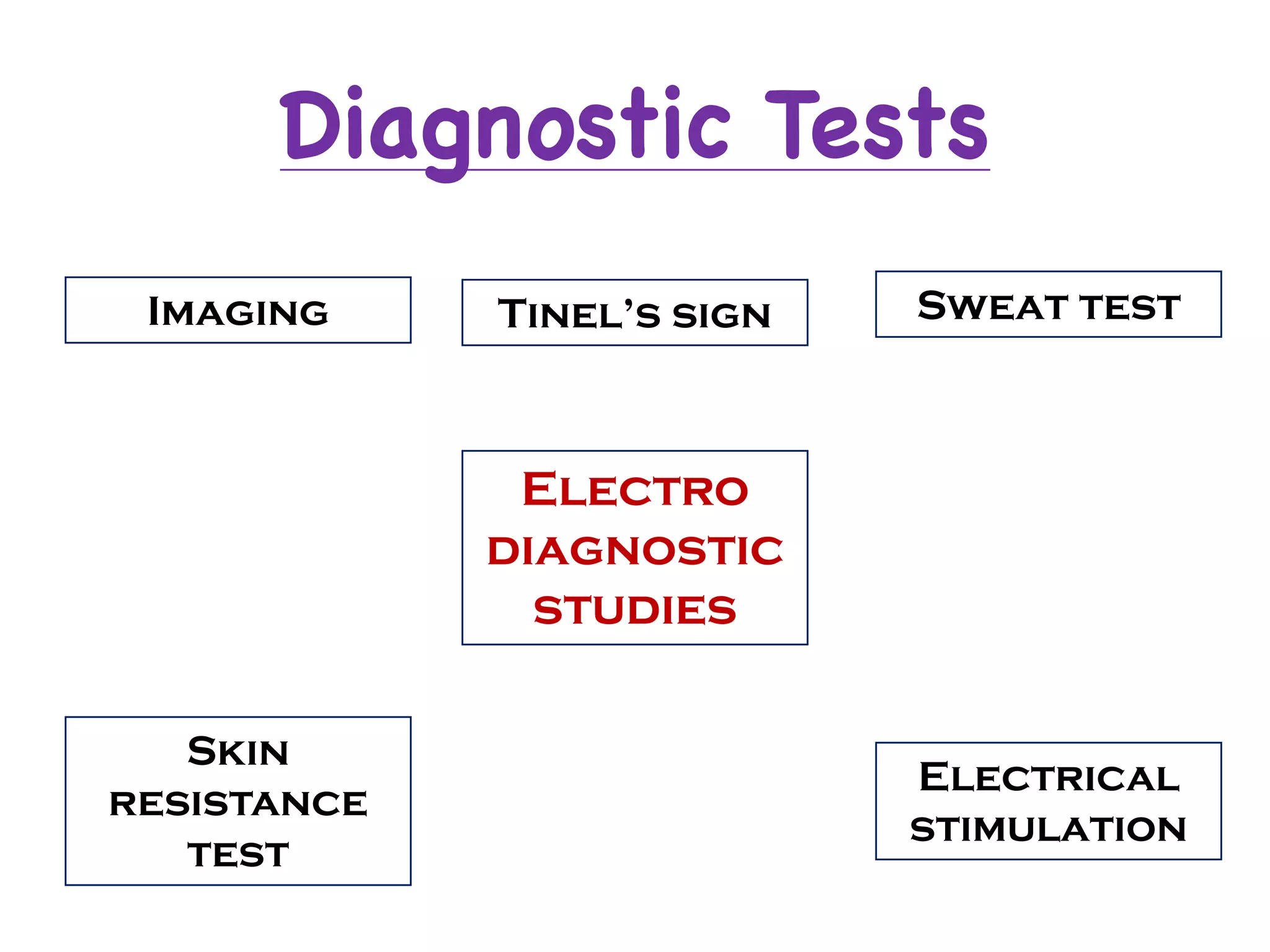 Diagnostic Tests

Imaging

Tinel's sign

Sweat test

Electro diagnostic studies

Skin resistance test

Electrical stimulation